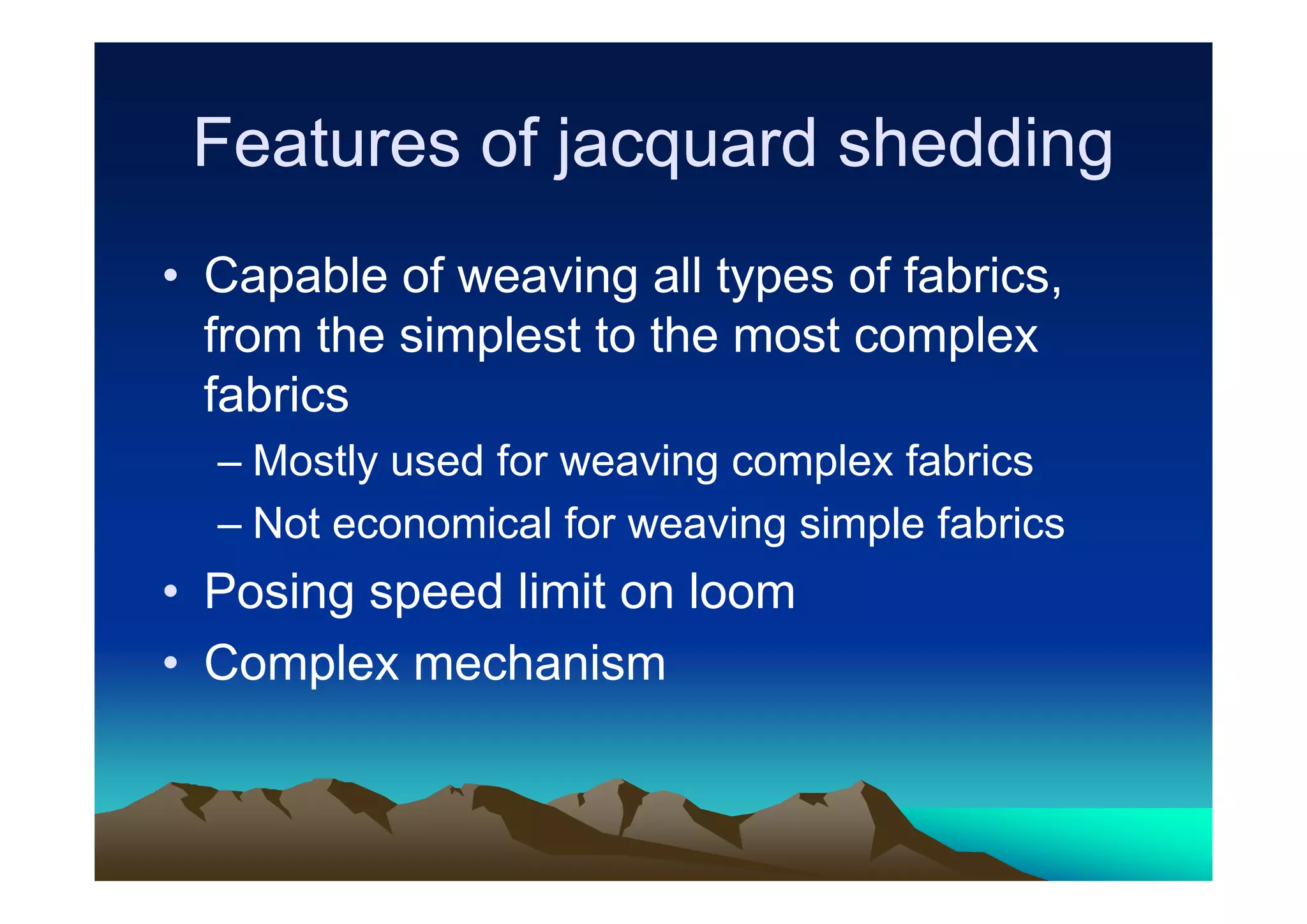 Features of jacquard shedding

• Capable of weaving all types of fabrics, from the simplest to the most complex fabrics

– Mostly used for weaving complex fabrics

– Not economical for weaving simple fabrics

• Posing speed limit on loom

• Complex mechanism